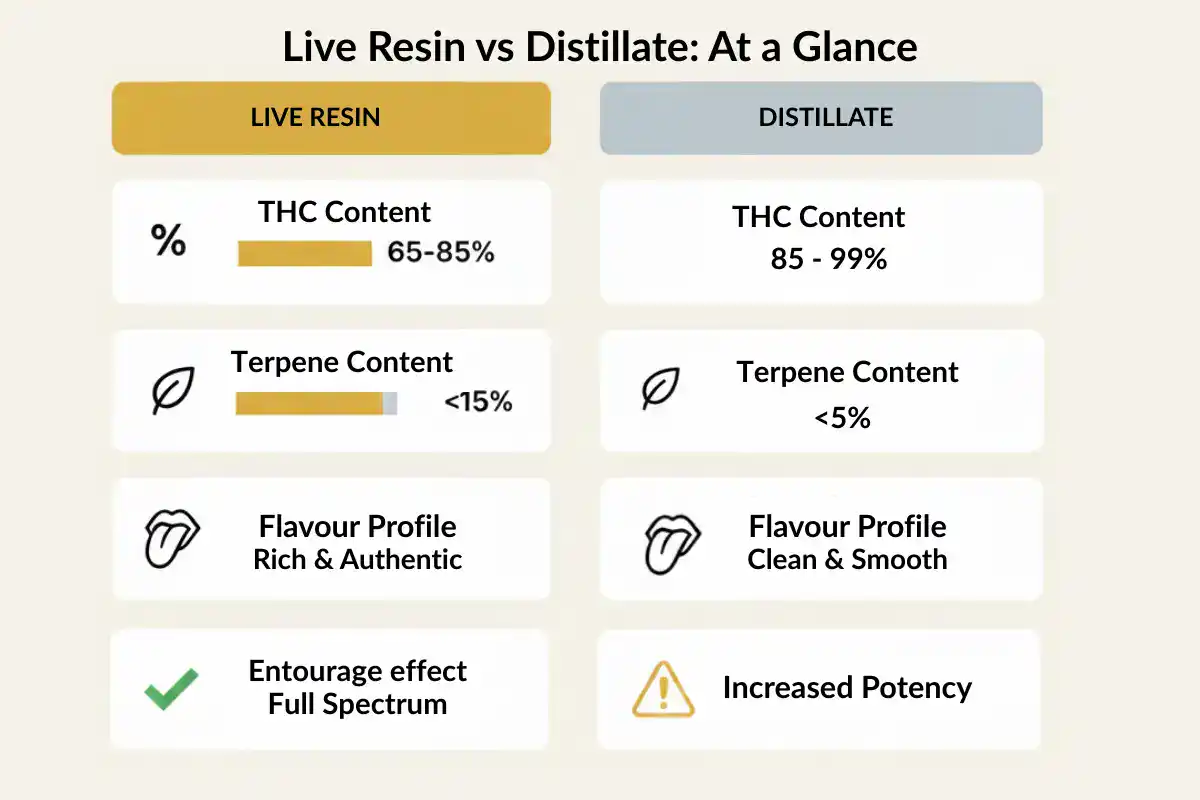 Live Resin vs Distillate: At a Glance

LIVE RESIN

%

THC Content
65-85%

Terpene Content
<15%

Flavour Profile
Rich & Authentic

Entourage effect
Full Spectrum

DISTILLATE

THC Content
85 - 99%

Terpene Content
<5%

Flavour Profile
Clean & Smooth

Increased Potency